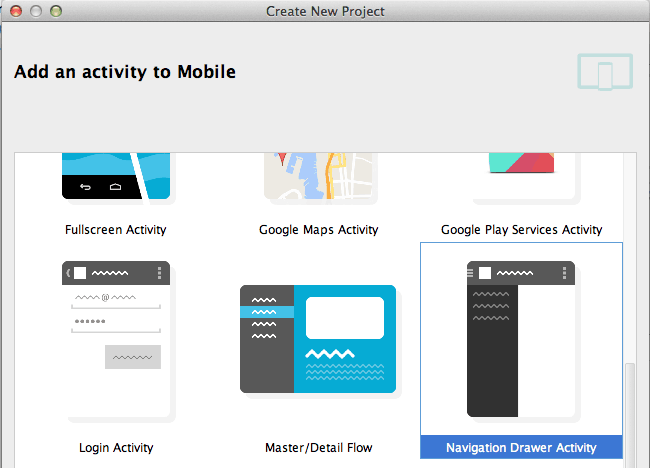 Create New Project

Add an activity to Mobile

Fullscreen Activity

Google Maps Activity

Google Play Services Activity

Login Activity

Master/Detail Flow

Navigation Drawer Activity